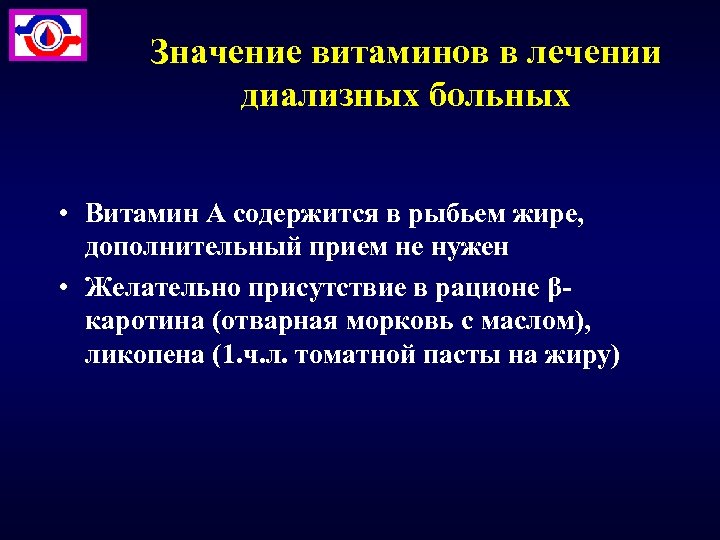 Значение витаминов в лечении диализных больных

• Витамин А содержится в рыбьем жире, дополнительный прием не нужен

• Желательно присутствие в рационе β-каротина (отварная морковь с маслом), ликопена (1.ч.л. томатной пасты на жиру)